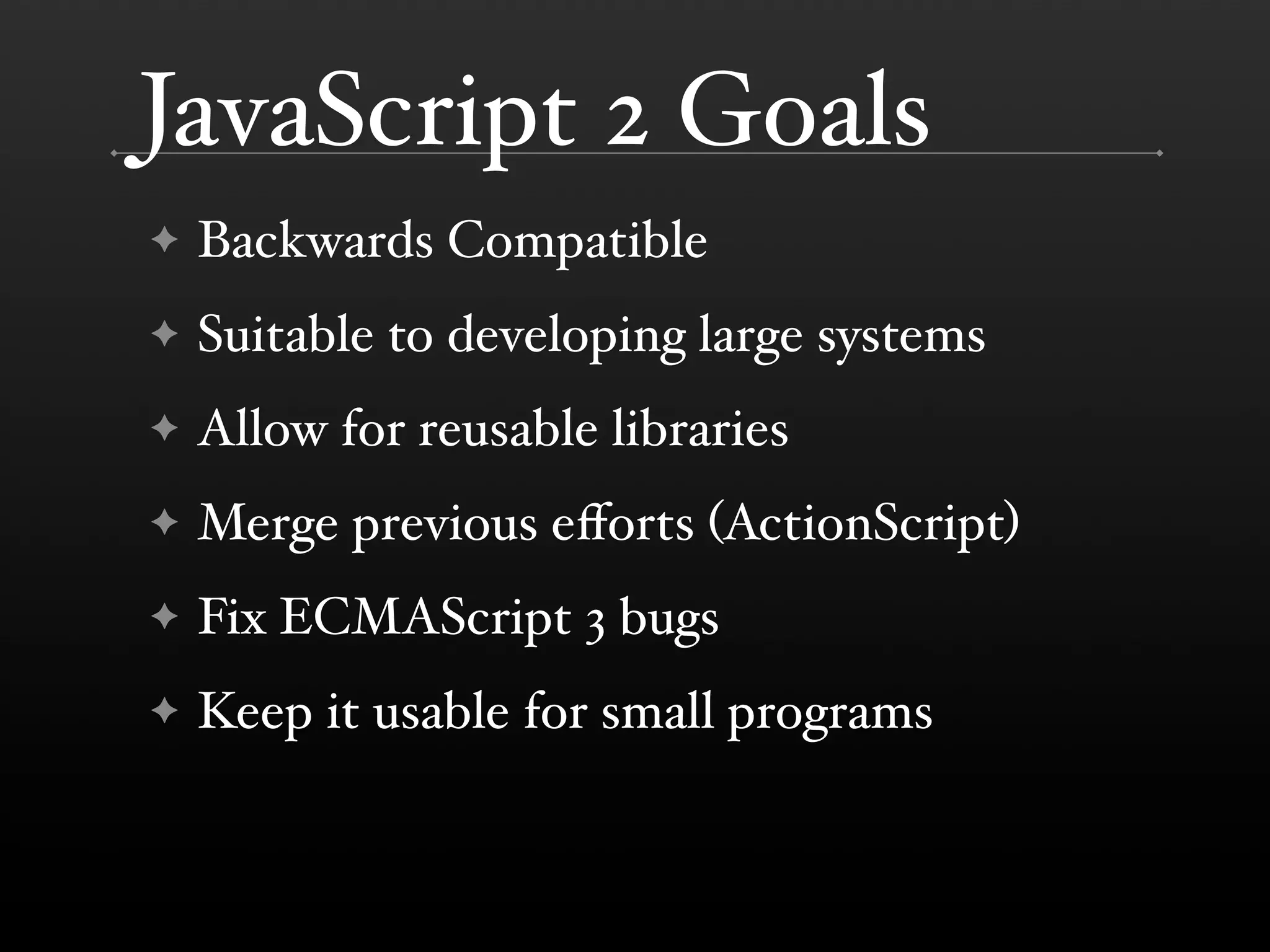 JavaScript 2 Goals

✦ Backwards Compatible

✦ Suitable to developing large systems

✦ Allow for reusable libraries

✦ Merge previous efforts (ActionScript)

✦ Fix ECMAScript 3 bugs

✦ Keep it usable for small programs